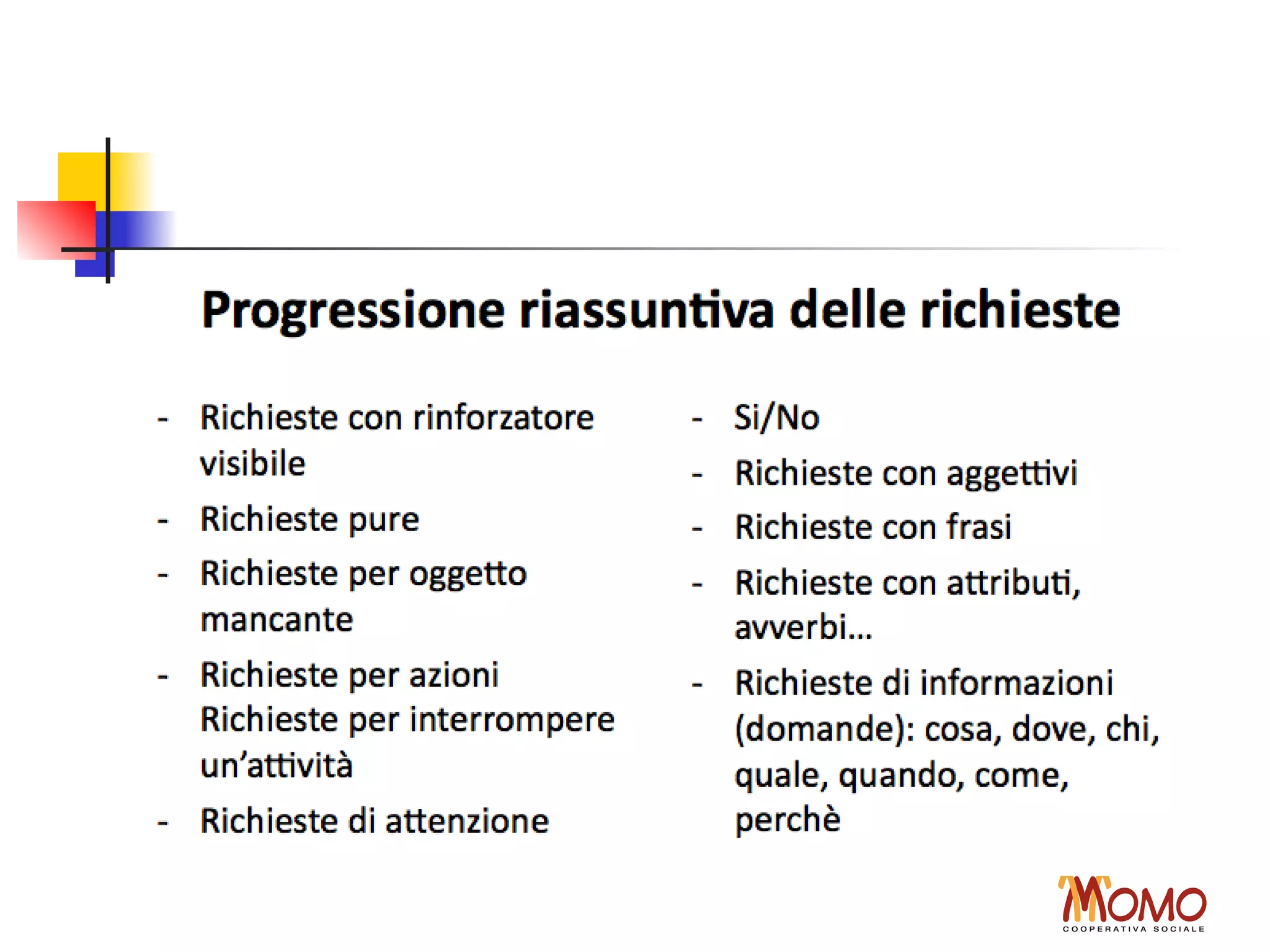 Progressione riassuntiva delle richieste

- Richieste con rinforzatore visibile
- Richieste pure
- Richieste per oggetto mancante
- Richieste per azioni
Richieste per interrompere un'attività
- Richieste di attenzione

- Si/No
- Richieste con aggettivi
- Richieste con frasi
- Richieste con attributi, avverbi…
- Richieste di informazioni (domande): cosa, dove, chi, quale, quando, come, perchè

MOMO
COOPERATIVA SOCIALE